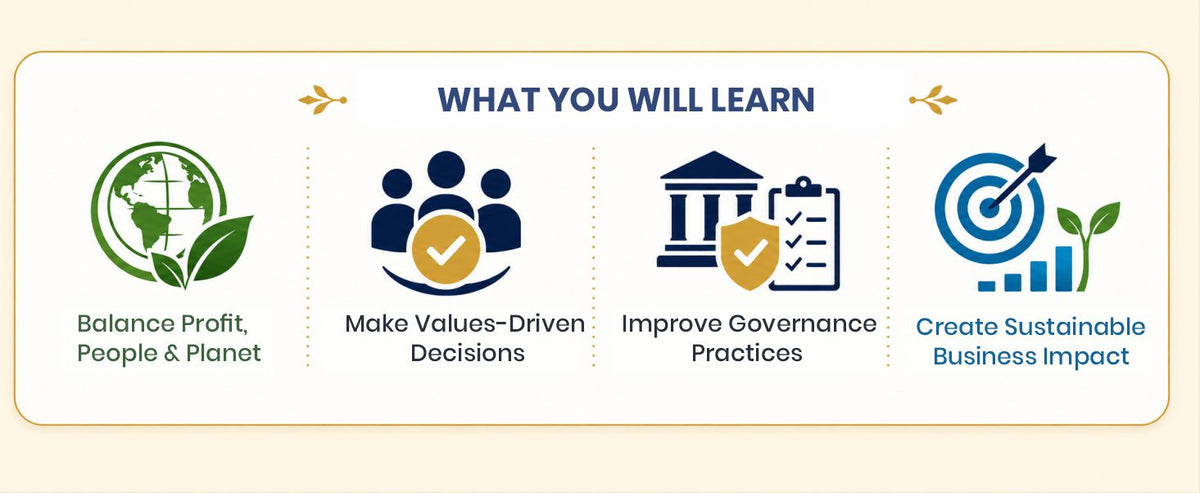 WHAT YOU WILL LEARN

Balance Profit, People & Planet

Make Values-Driven Decisions

Improve Governance Practices

Create Sustainable Business Impact